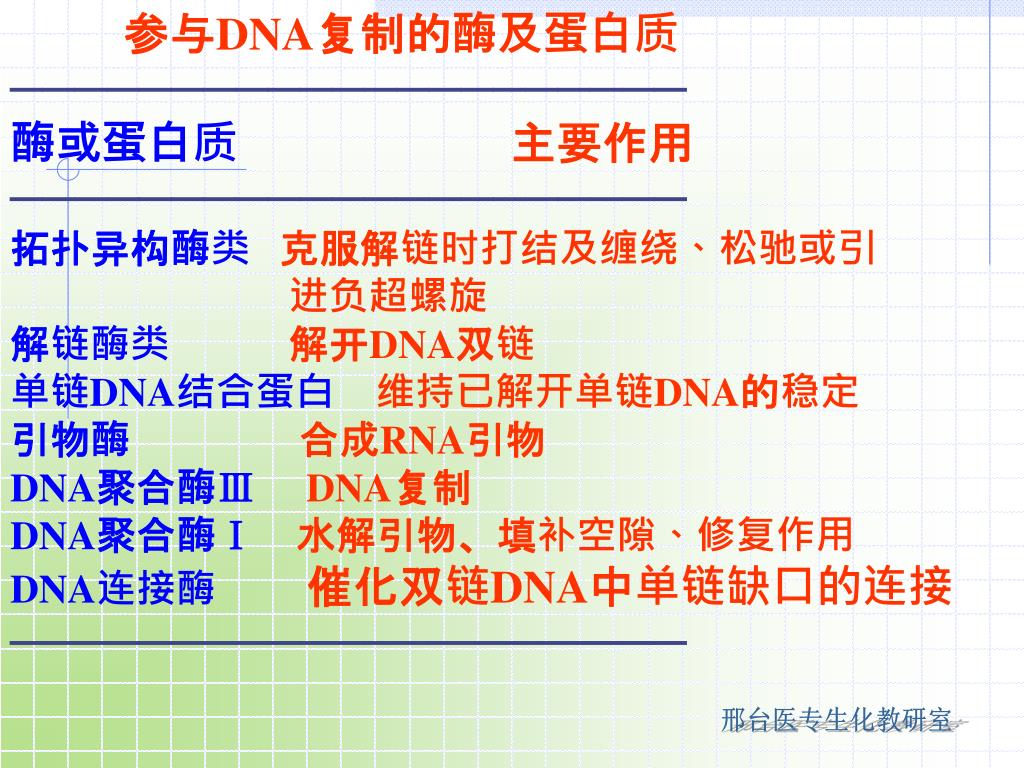 参与DNA复制的酶及蛋白质

| 酶或蛋白质 | 主要作用 |
|---|---|
| 拓扑异构酶类 | 克服解链时打结及缠绕、松驰或引进负超螺旋 |
| 解链酶类 | 解开DNA双链 |
| 单链DNA结合蛋白 | 维持已解开单链DNA的稳定 |
| 引物酶 | 合成RNA引物 |
| DNA聚合酶Ⅲ | DNA复制 |
| DNA聚合酶Ⅰ | 水解引物、填补空隙、修复作用 |
| DNA连接酶 | 催化双链DNA中单链缺口的连接 |

邢台医专生化教研室